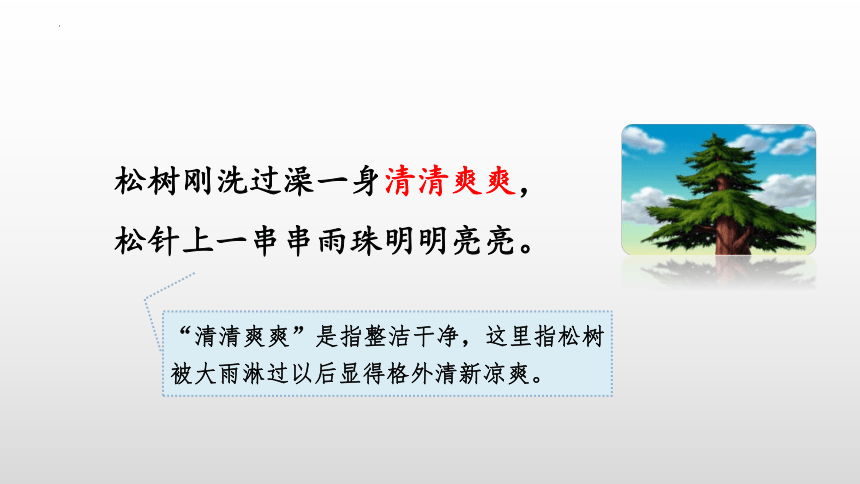 松树刚洗过澡一身清清爽爽，
松针上一串串雨珠明明亮亮。

“清清爽爽”是指整洁干净，这里指松树被大雨淋过以后显得格外清新凉爽。